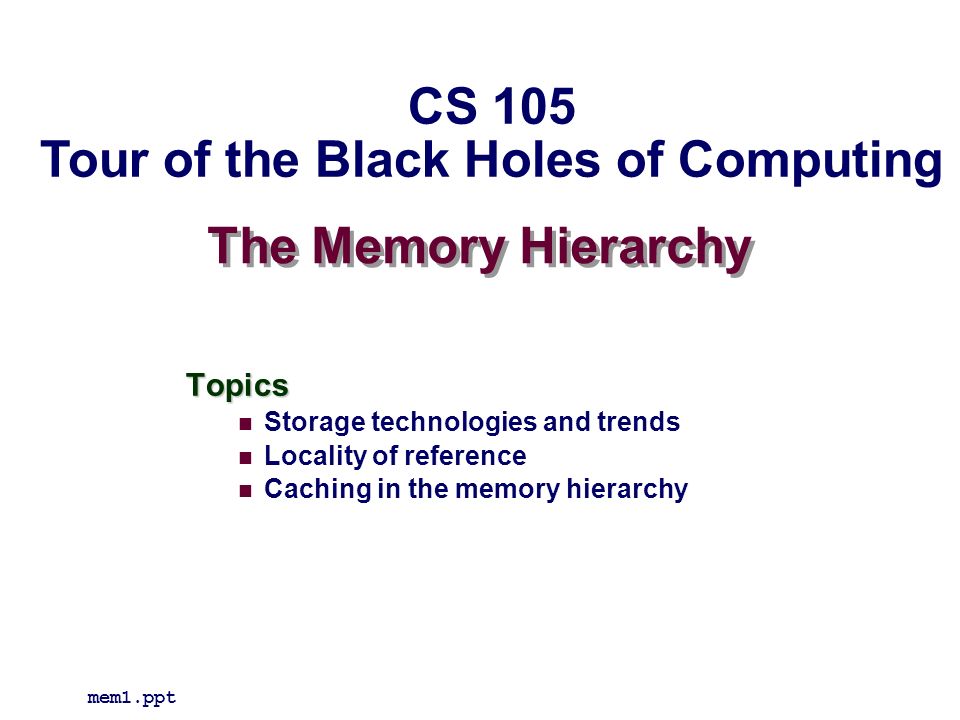 CS 105
Tour of the Black Holes of Computing

The Memory Hierarchy

Topics
- Storage technologies and trends
- Locality of reference
- Caching in the memory hierarchy

mem1.ppt